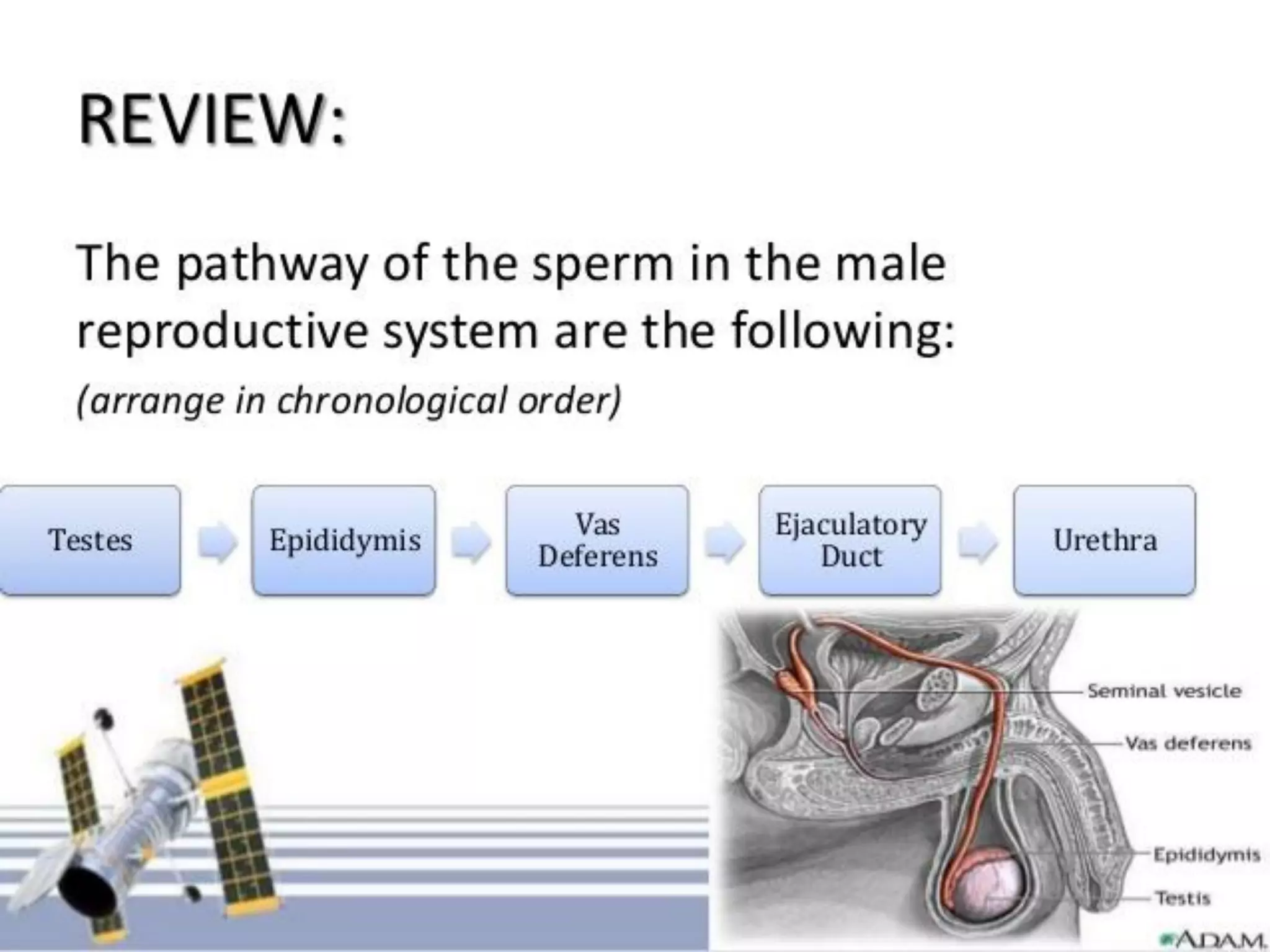 REVIEW:

The pathway of the sperm in the male reproductive system are the following:

(arrange in chronological order)

Testes

Epididymis

Vas Deferens

Ejaculatory Duct

Urethra

Seminal vesicle

Vas deferens

Epididymis

Testis

ADAM.